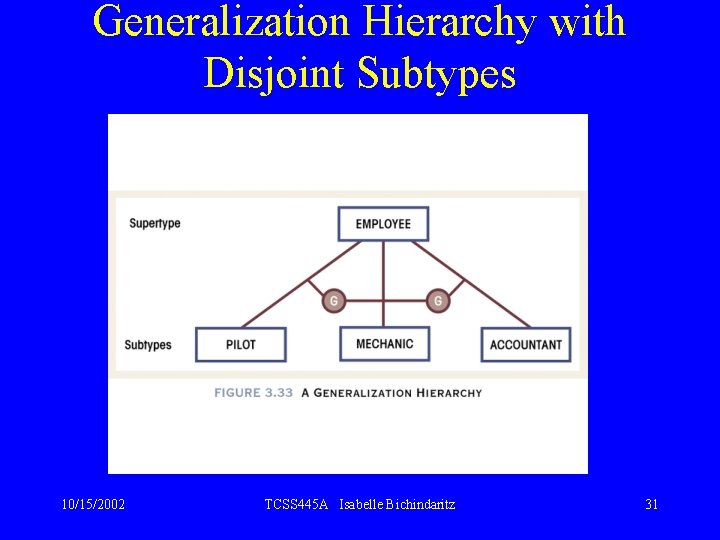 Generalization Hierarchy with Disjoint Subtypes

Supertype

EMPLOYEE

G

G

Subtypes

PILOT

MECHANIC

ACCOUNTANT

FIGURE 3.33 A GENERALIZATION HIERARCHY

10/15/2002

TCSS445A Isabelle Bichindaritz

31